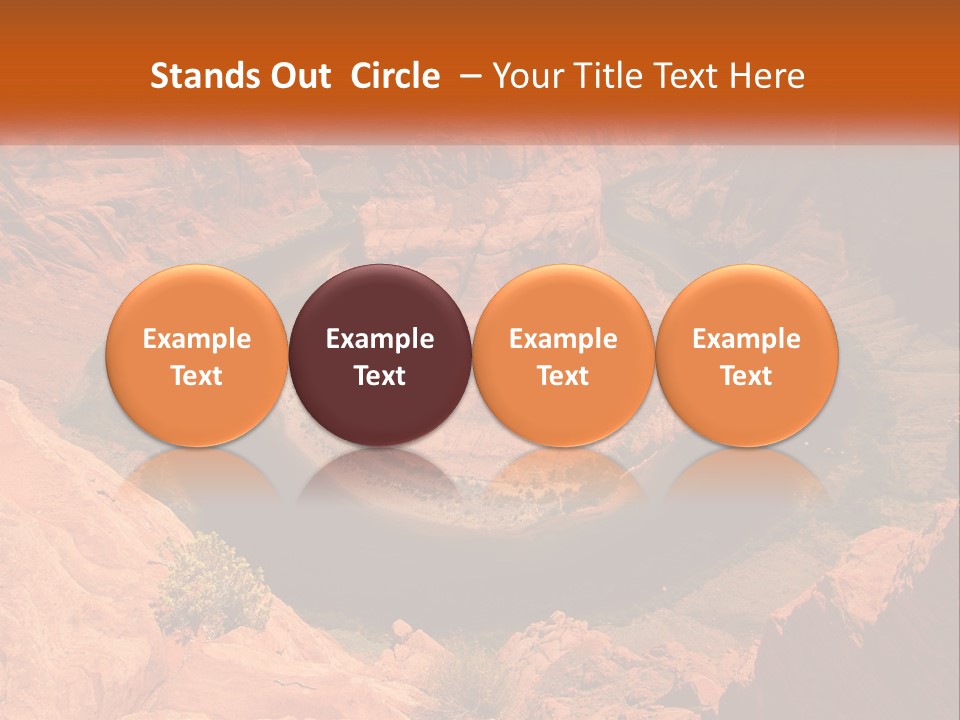 Stands Out Circle – Your Title Text Here

Example Text

Example Text

Example Text

Example Text